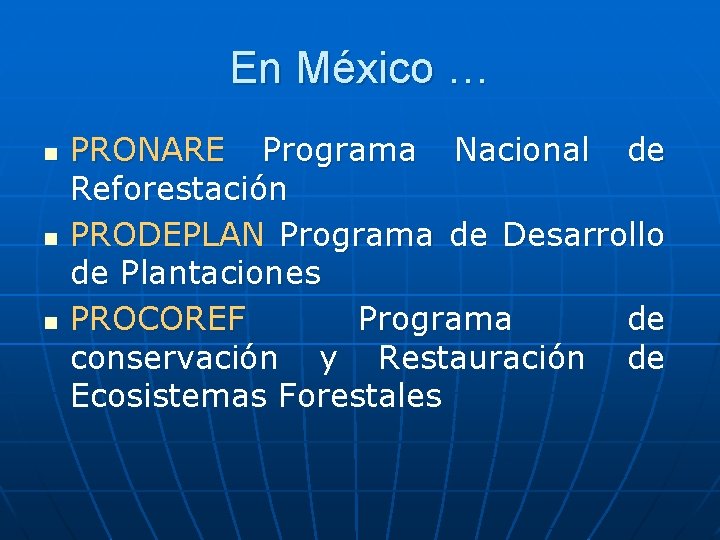 En México …

- PRONARE Programa Nacional de Reforestación
- PRODEPLAN Programa de Desarrollo de Plantaciones
- PROCOREF Programa de conservación y Restauración de Ecosistemas Forestales